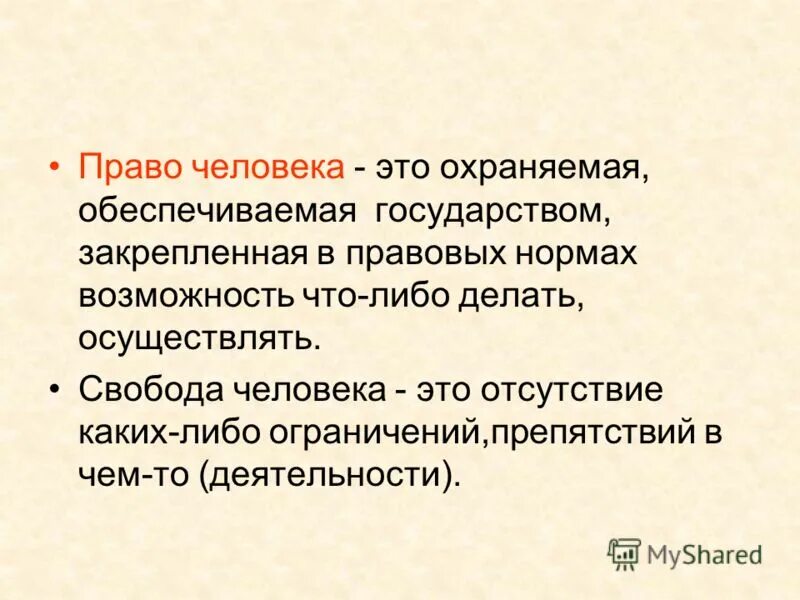 • Право человека - это охраняемая, обеспечиваемая государством, закрепленная в правовых нормах возможность что-либо делать, осуществлять.

• Свобода человека - это отсутствие каких-либо ограничений,препятствий в чем-то (деятельности).

MyShared